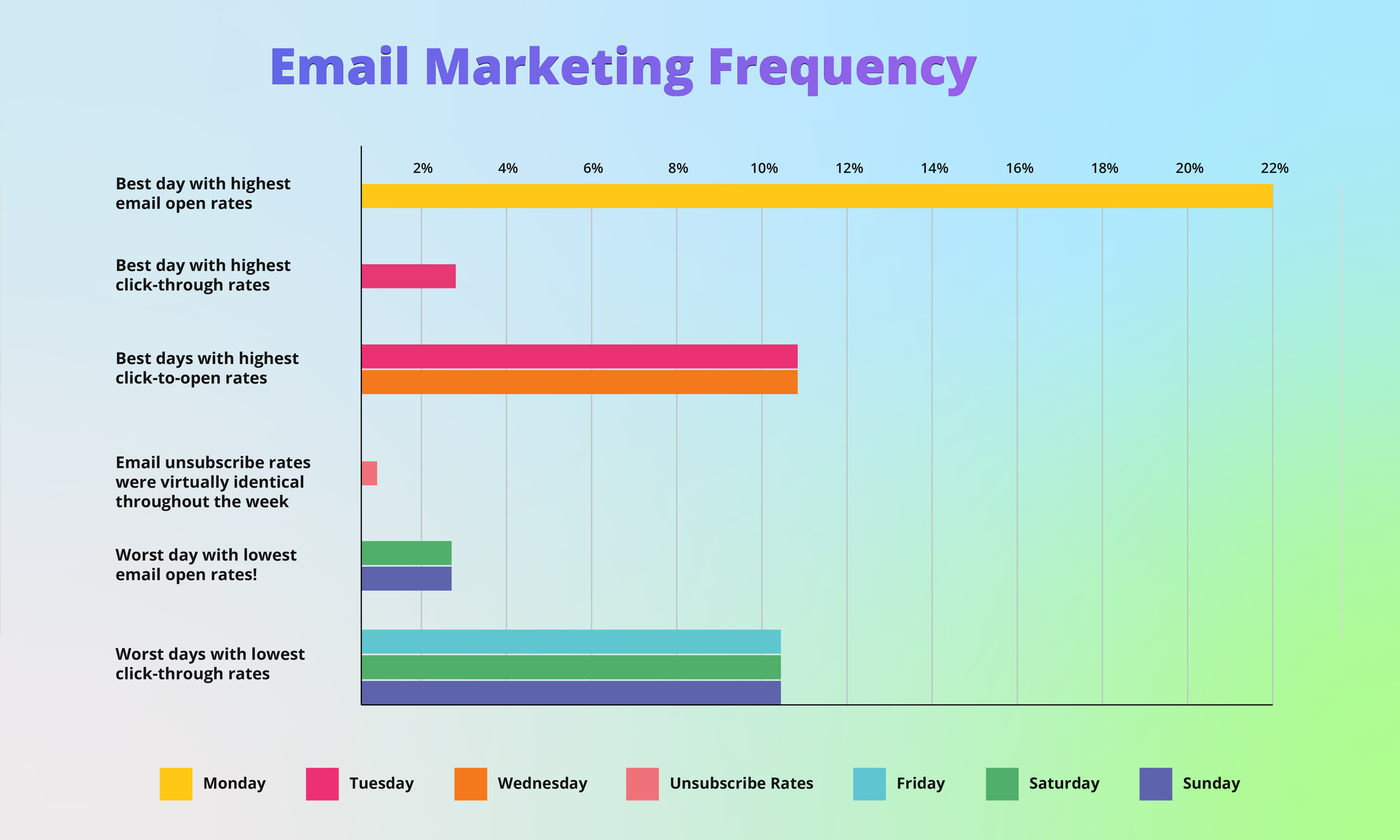 Email Marketing Frequency

2% 4% 6% 8% 10% 12% 14% 16% 18% 20% 22%

Best day with highest email open rates

Best day with highest click-through rates

Best days with highest click-to-open rates

Email unsubscribe rates were virtually identical throughout the week

Worst day with lowest email open rates!

Worst days with lowest click-through rates

Monday Tuesday Wednesday Unsubscribe Rates Friday Saturday Sunday